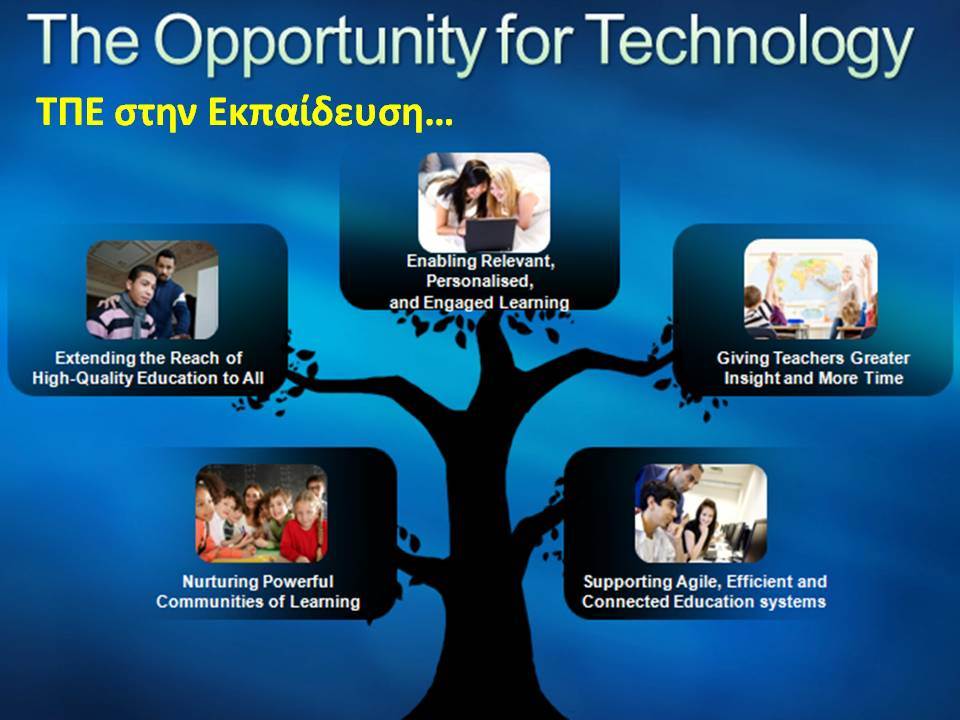 The Opportunity for Technology

ΤΠΕ στην Εκπαίδευση…

Enabling Relevant, Personalised, and Engaged Learning

Extending the Reach of High-Quality Education to All

Giving Teachers Greater Insight and More Time

Nurturing Powerful Communities of Learning

Supporting Agile, Efficient and Connected Education systems